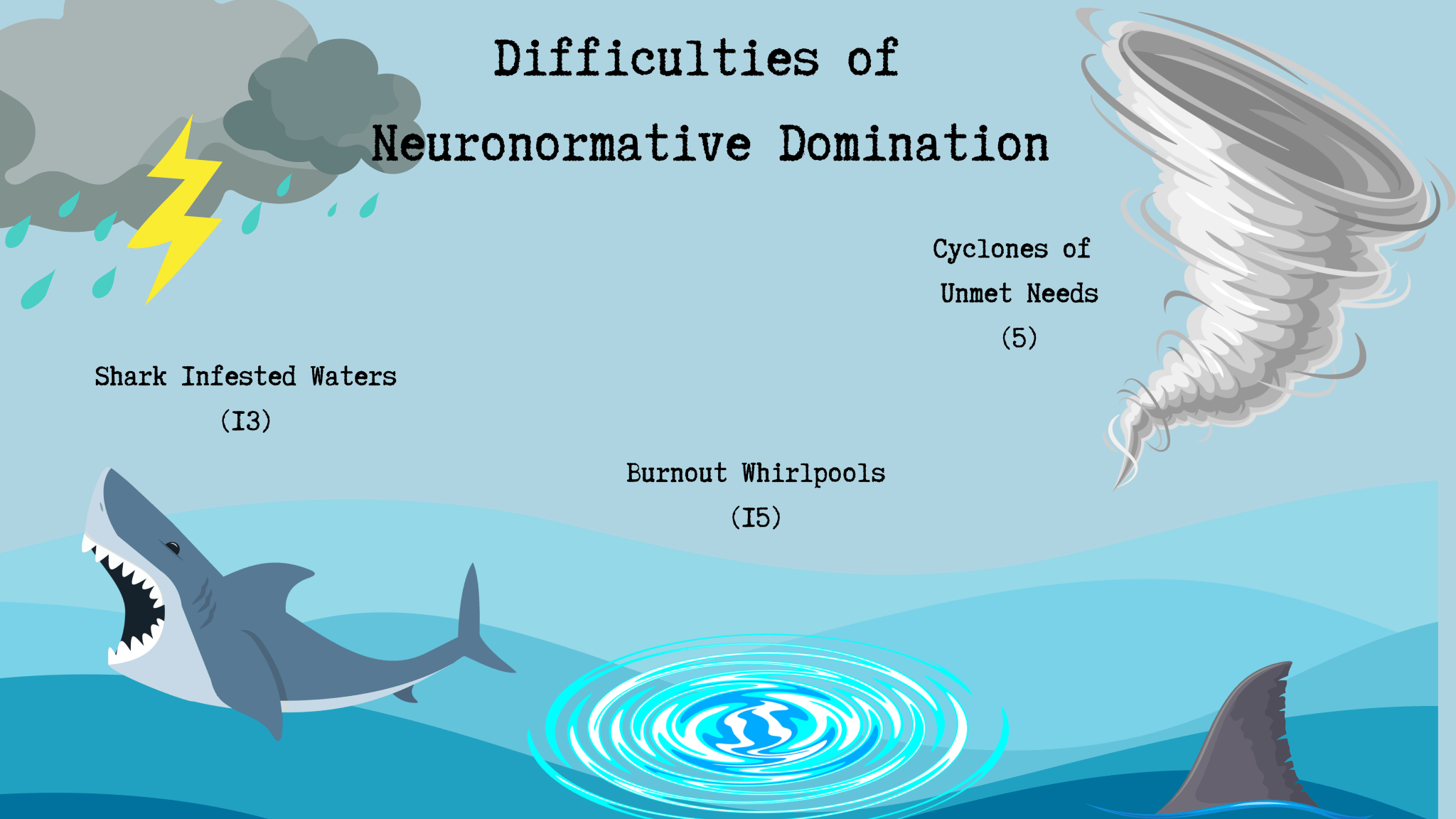 Difficulties of

Neuronormative Domination

Cyclones of Unmet Needs (5)

Shark Infested Waters (I3)

Burnout Whirlpools (I5)